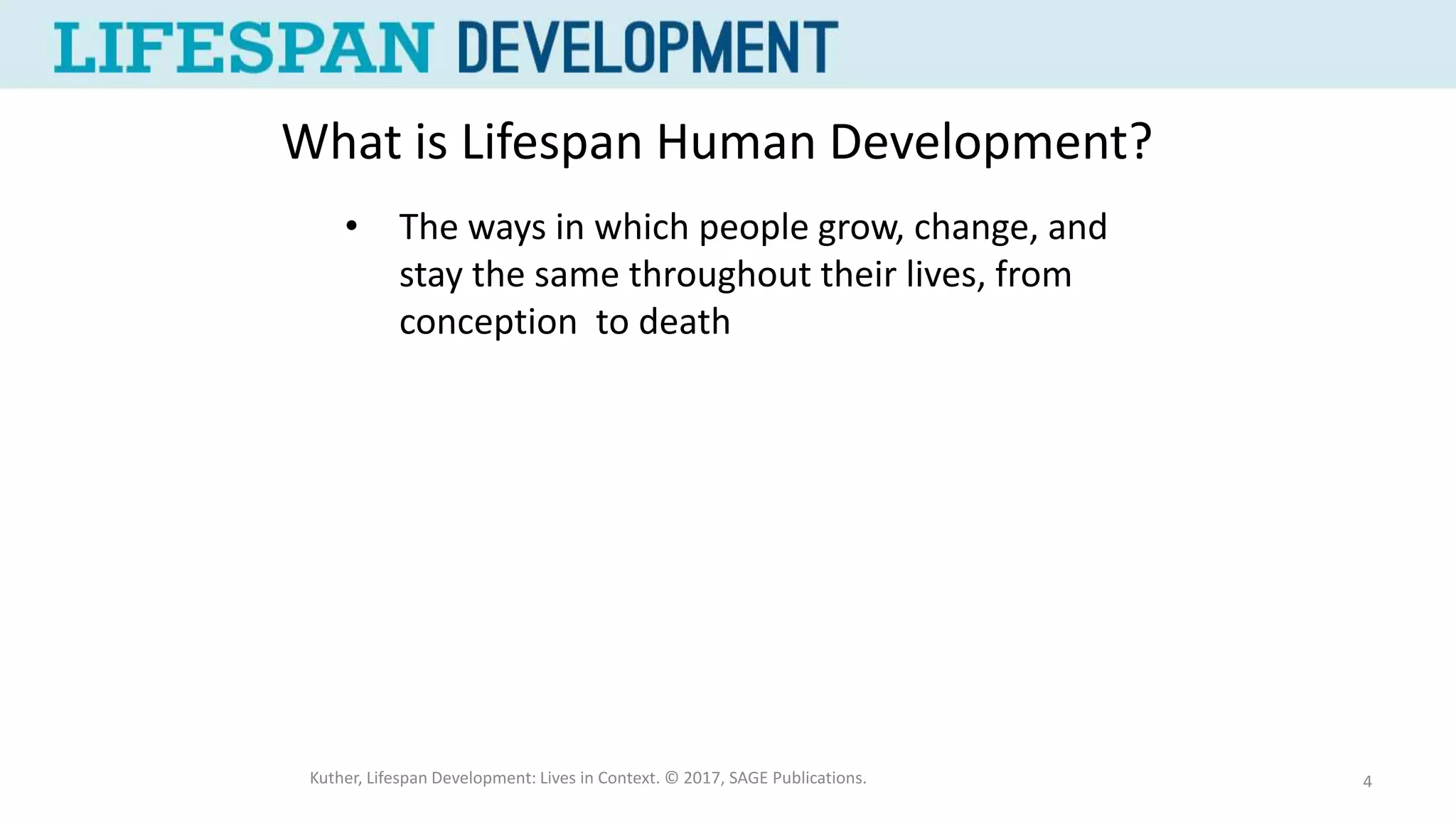 LIFESPAN DEVELOPMENT

What is Lifespan Human Development?

• The ways in which people grow, change, and stay the same throughout their lives, from conception to death

Kuther, Lifespan Development: Lives in Context. © 2017, SAGE Publications.

4